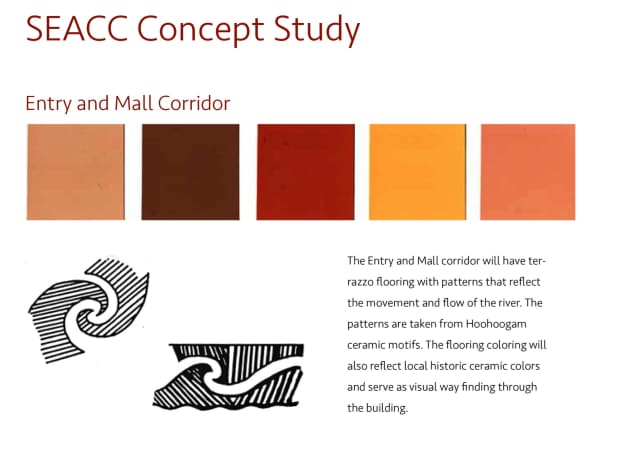 SEACC Concept Study

Entry and Mall Corridor

The Entry and Mall corridor will have terrazzo flooring with patterns that reflect the movement and flow of the river. The patterns are taken from Hoohoogam ceramic motifs. The flooring coloring will also reflect local historic ceramic colors and serve as visual way finding through the building.